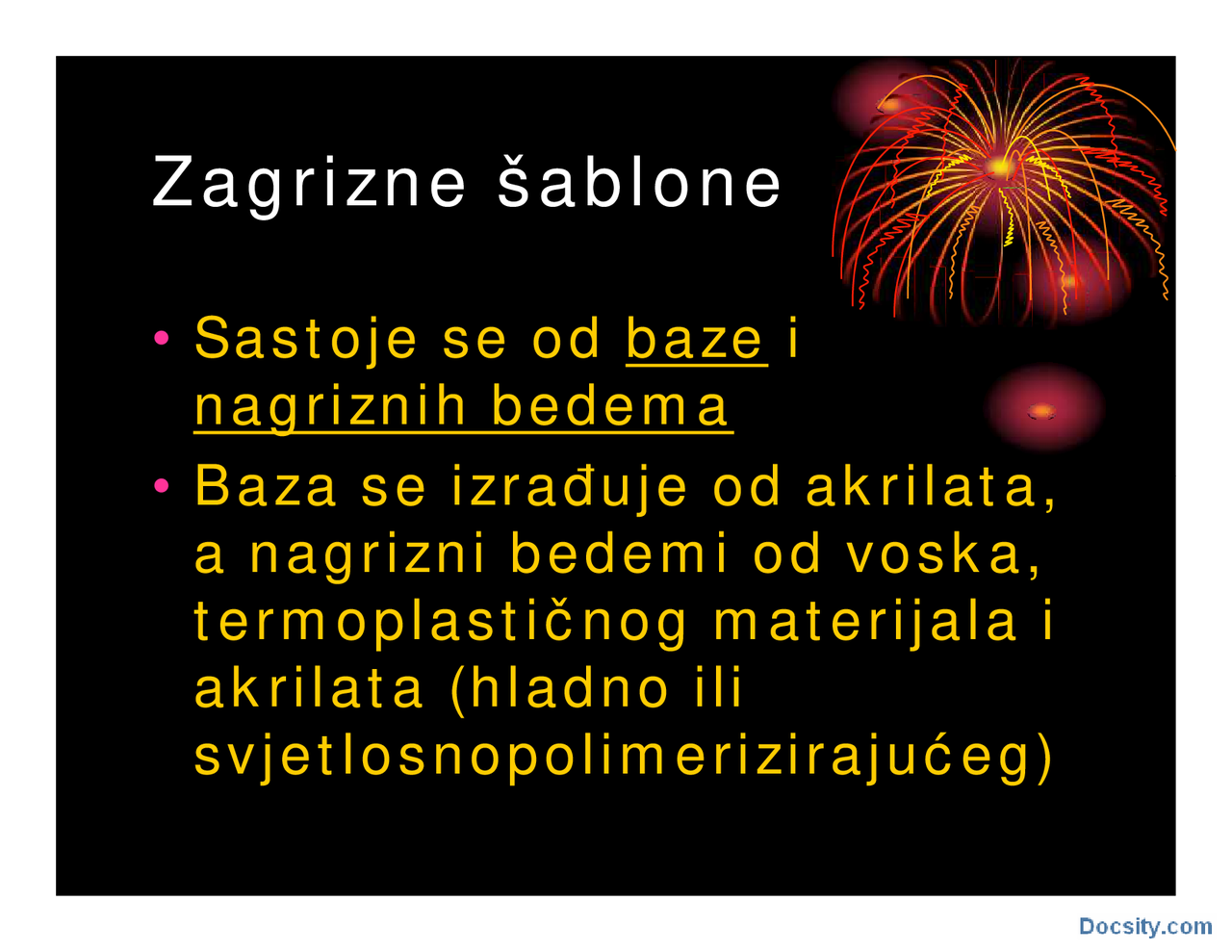 Zagrizne šablone

• Sastoje se od baze i nagriznih bedema

• Baza se izrađuje od akrilata, a nagrizni bedemi od voska, termoplastičnog materijala i akrilata (hladno ili svjetlosnopolimerizirajućeg)

Docsity.com